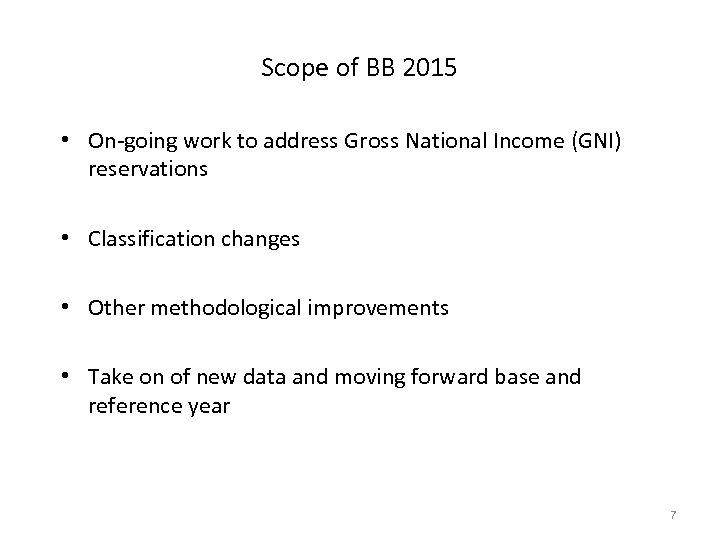 Scope of BB 2015

• On-going work to address Gross National Income (GNI) reservations

• Classification changes

• Other methodological improvements

• Take on of new data and moving forward base and reference year

7